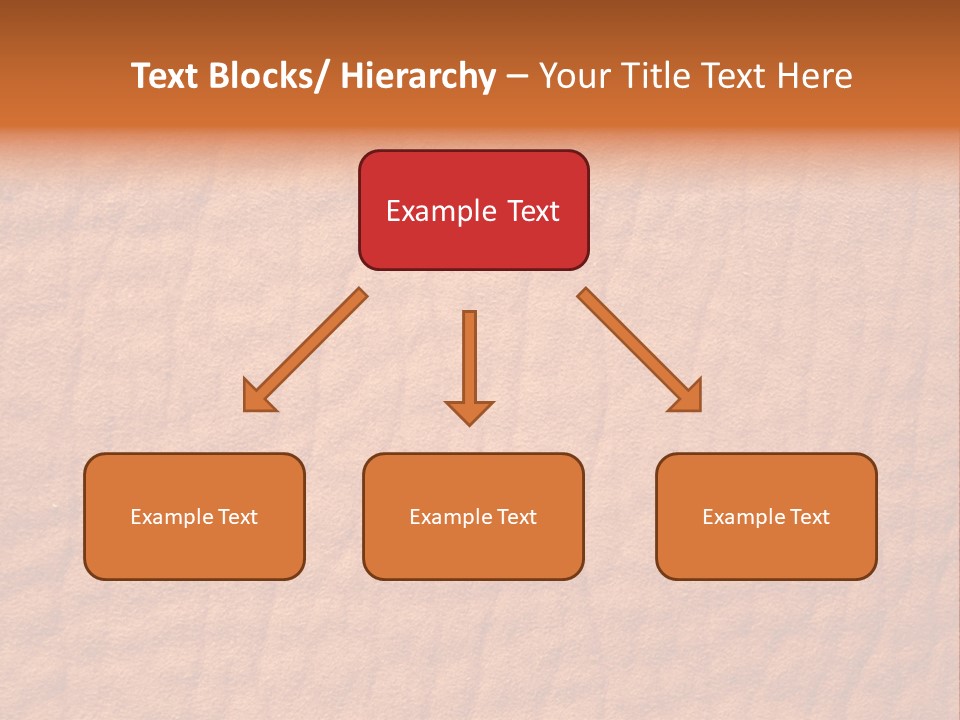 Text Blocks/ Hierarchy – Your Title Text Here

Example Text

Example Text

Example Text

Example Text